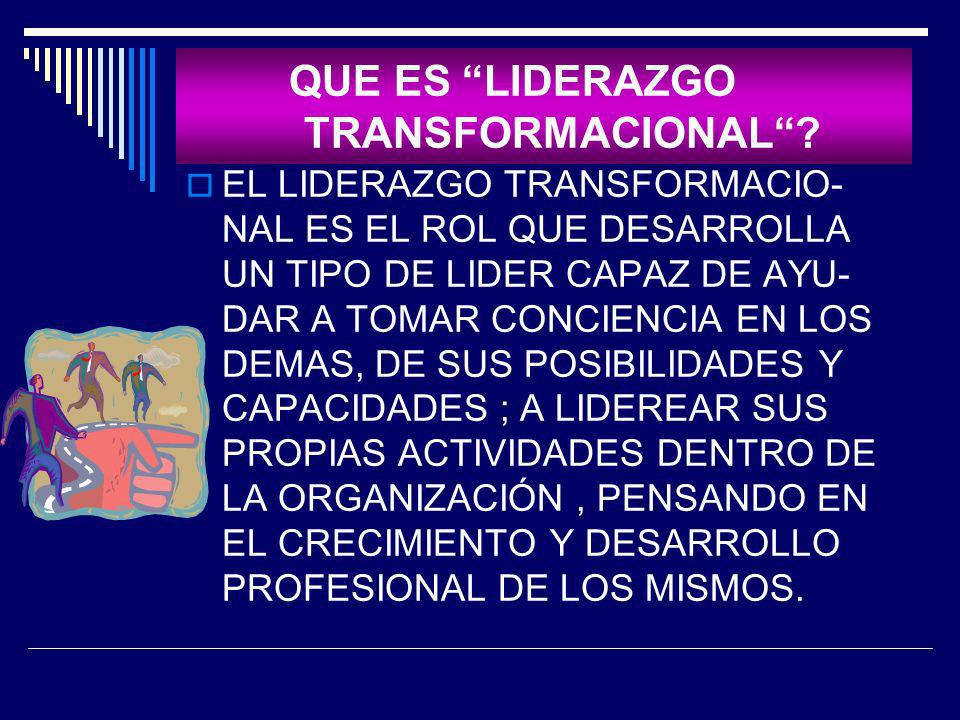 QUE ES “LIDERAZGO TRANSFORMACIONAL“?

EL LIDERAZGO TRANSFORMACIONAL ES EL ROL QUE DESARROLLA UN TIPO DE LIDER CAPAZ DE AYUDAR A TOMAR CONCIENCIA EN LOS DEMAS, DE SUS POSIBILIDADES Y CAPACIDADES ; A LIDEREAR SUS PROPIAS ACTIVIDADES DENTRO DE LA ORGANIZACIÓN , PENSANDO EN EL CRECIMIENTO Y DESARROLLO PROFESIONAL DE LOS MISMOS.